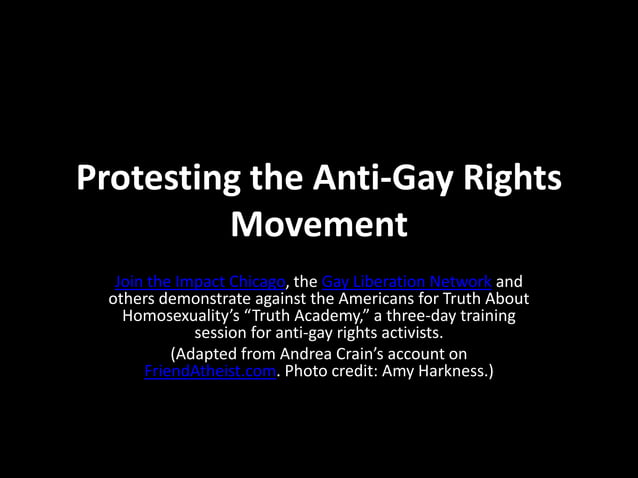 Protesting the Anti-Gay Rights Movement

Join the Impact Chicago, the Gay Liberation Network and others demonstrate against the Americans for Truth About Homosexuality's "Truth Academy," a three-day training session for anti-gay rights activists.

(Adapted from Andrea Crain's account on FriendAtheist.com. Photo credit: Amy Harkness.)